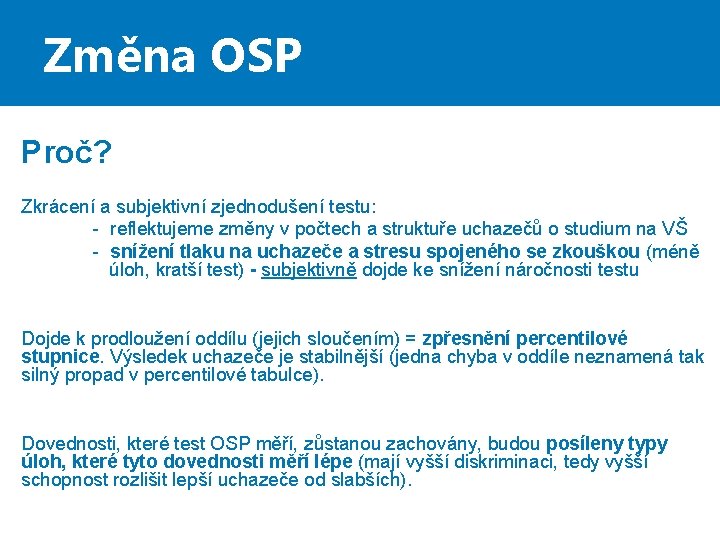 Změna OSP

Proč?

Zkrácení a subjektivní zjednodušení testu:

- reflektujeme změny v počtech a struktuře uchazečů o studium na VŠ
- snížení tlaku na uchazeče a stresu spojeného se zkouškou (méně úloh, kratší test) - subjektivně dojde ke snížení náročnosti testu

Dojde k prodloužení oddílu (jejich sloučením) = zpřesnění percentilové stupnice. Výsledek uchazeče je stabilnější (jedna chyba v oddíle neznamená tak silný propad v percentilové tabulce).

Dovednosti, které test OSP měří, zůstanou zachovány, budou posíleny typy úloh, které tyto dovednosti měří lépe (mají vyšší diskriminaci, tedy vyšší schopnost rozlišit lepší uchazeče od slabších).